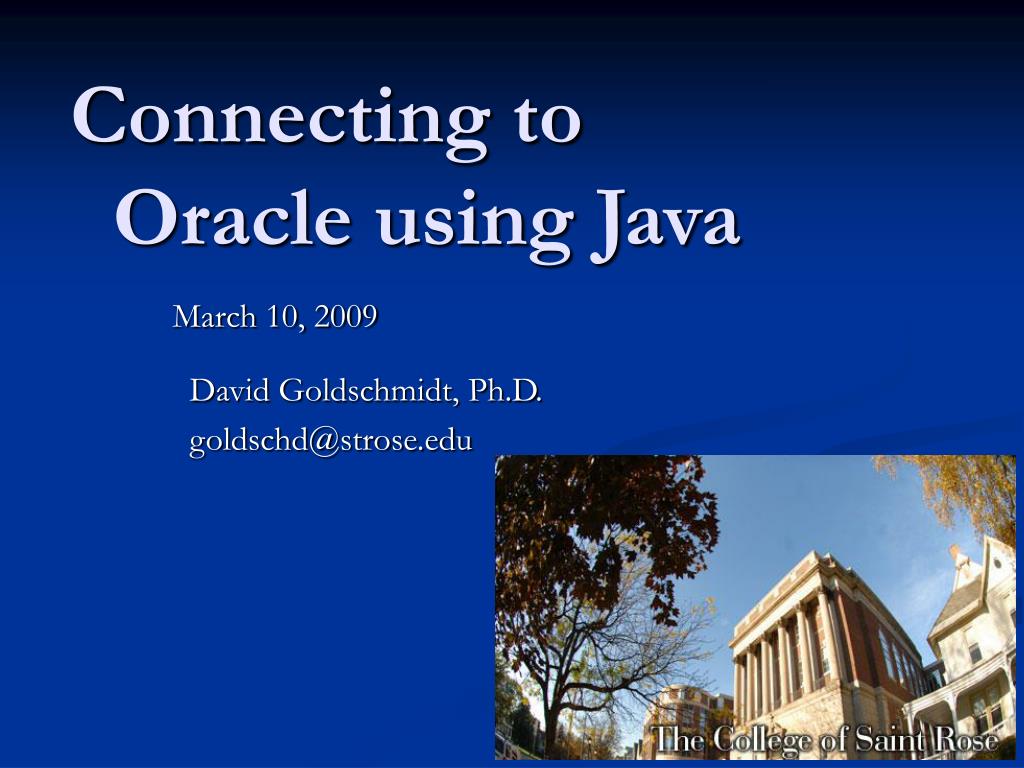 Connecting to Oracle using Java

March 10, 2009

David Goldschmidt, Ph.D.
goldschd@strose.edu

The College of Saint Rose